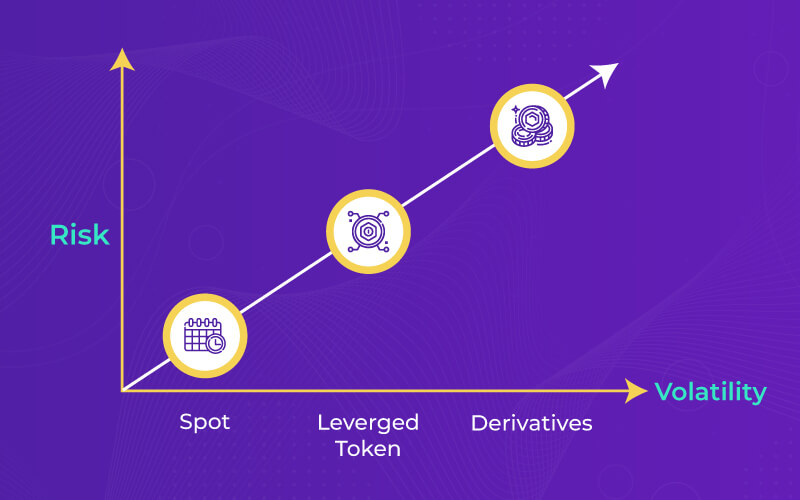 Risk

Volatility

Spot

Leverged Token

Derivatives